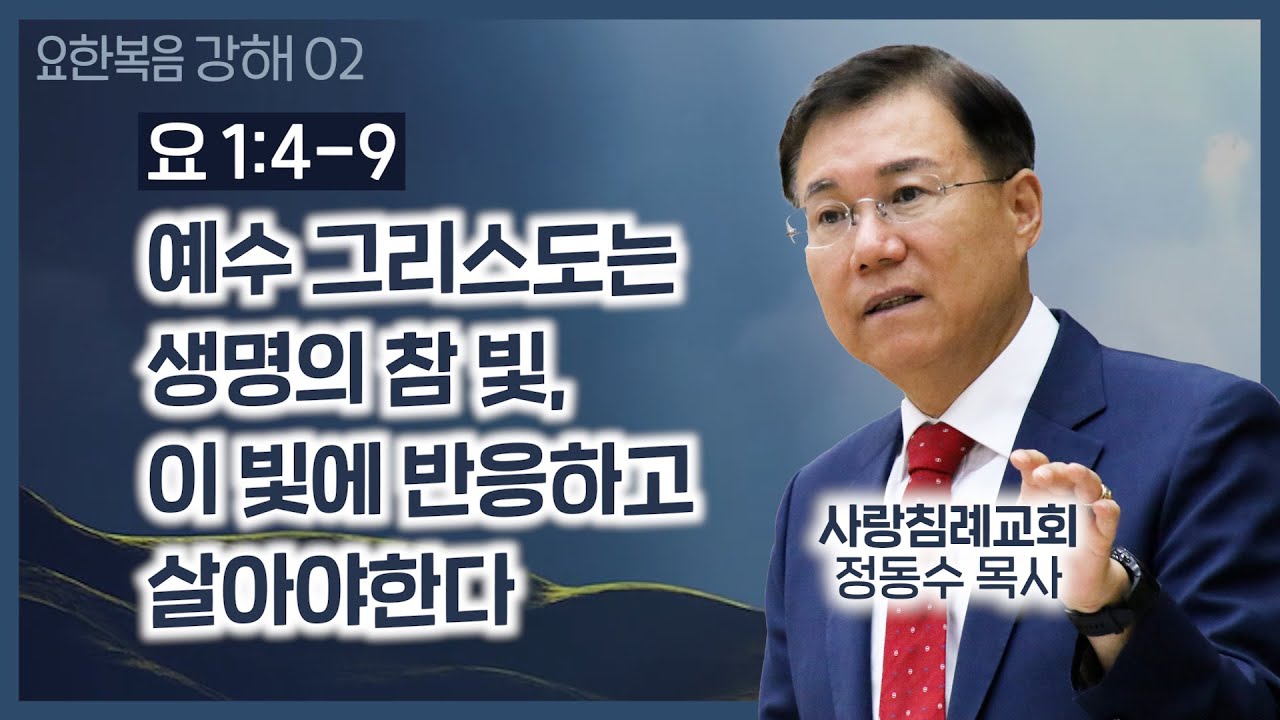 요한복음 강해 02

요 1:4-9

예수 그리스도는 생명의 참 빛, 이 빛에 반응하고 살아야한다

사랑침례교회
정동수 목사